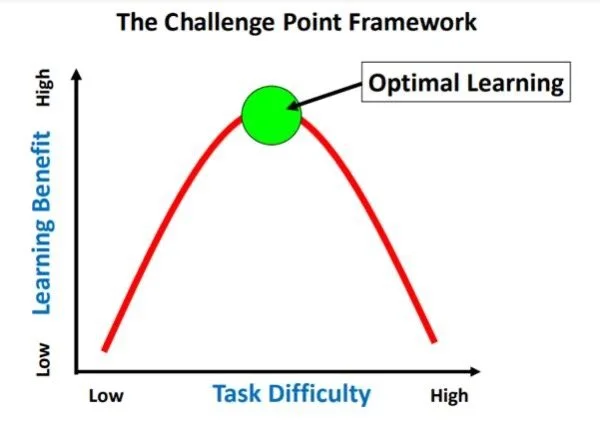 The Challenge Point Framework

Optimal Learning

High

Learning Benefit

Low

Low

Task Difficulty

High